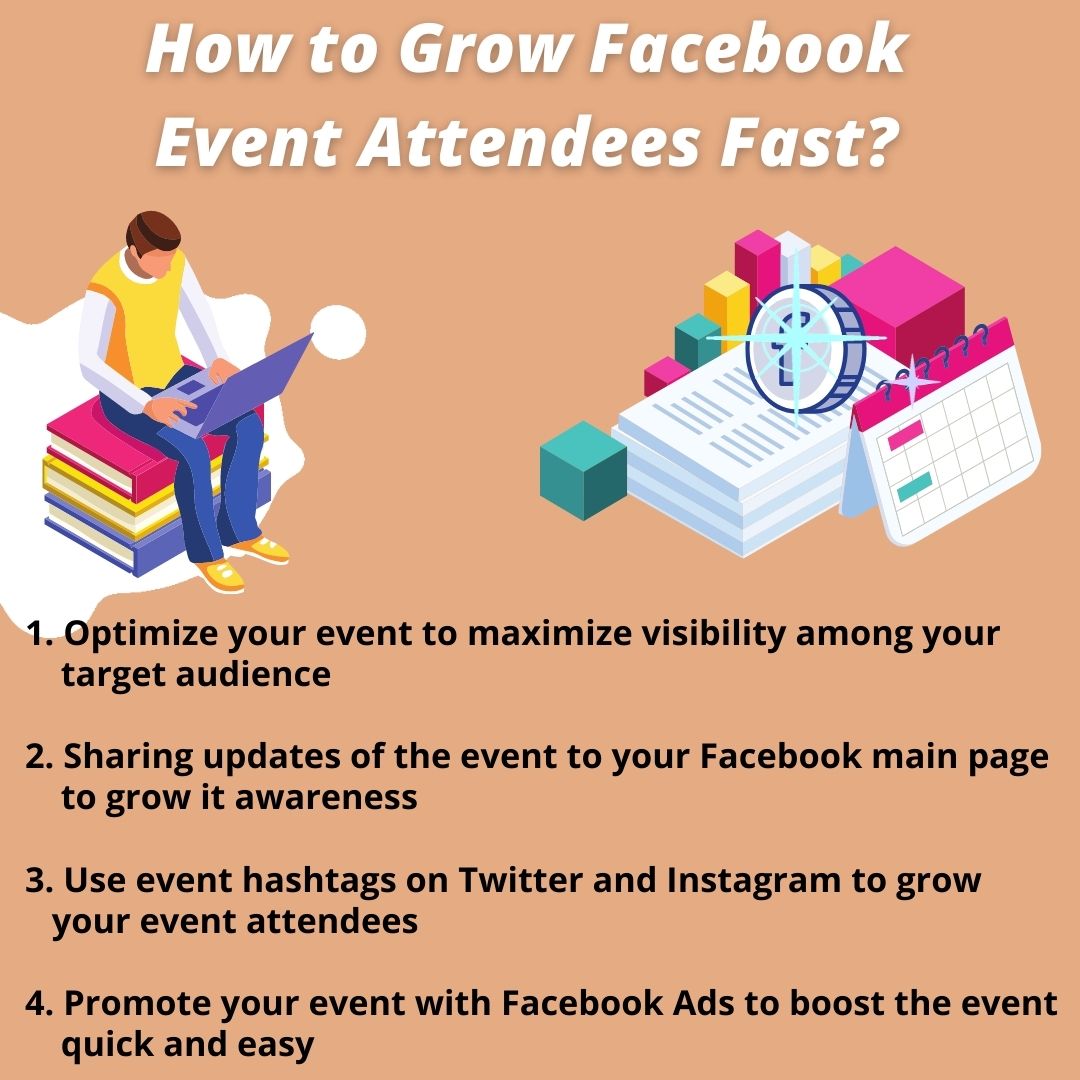 How to Grow Facebook Event Attendees Fast?

1. Optimize your event to maximize visibility among your target audience

2. Sharing updates of the event to your Facebook main page to grow it awareness

3. Use event hashtags on Twitter and Instagram to grow your event attendees

4. Promote your event with Facebook Ads to boost the event quick and easy